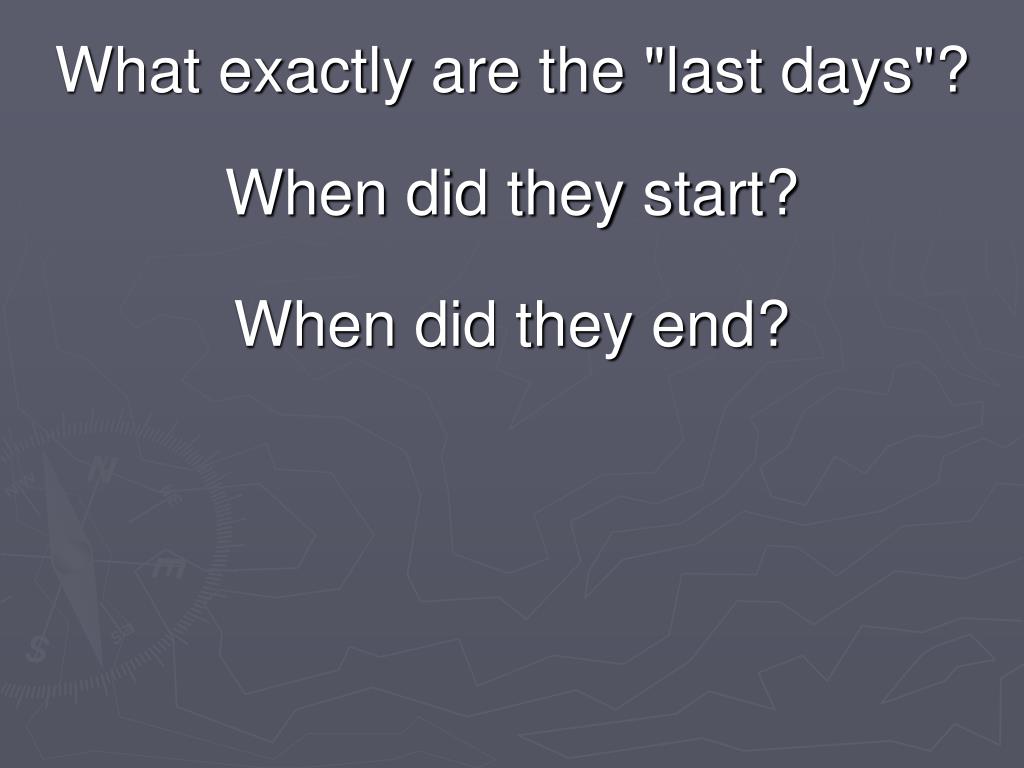 What exactly are the "last days"?

When did they start?

When did they end?